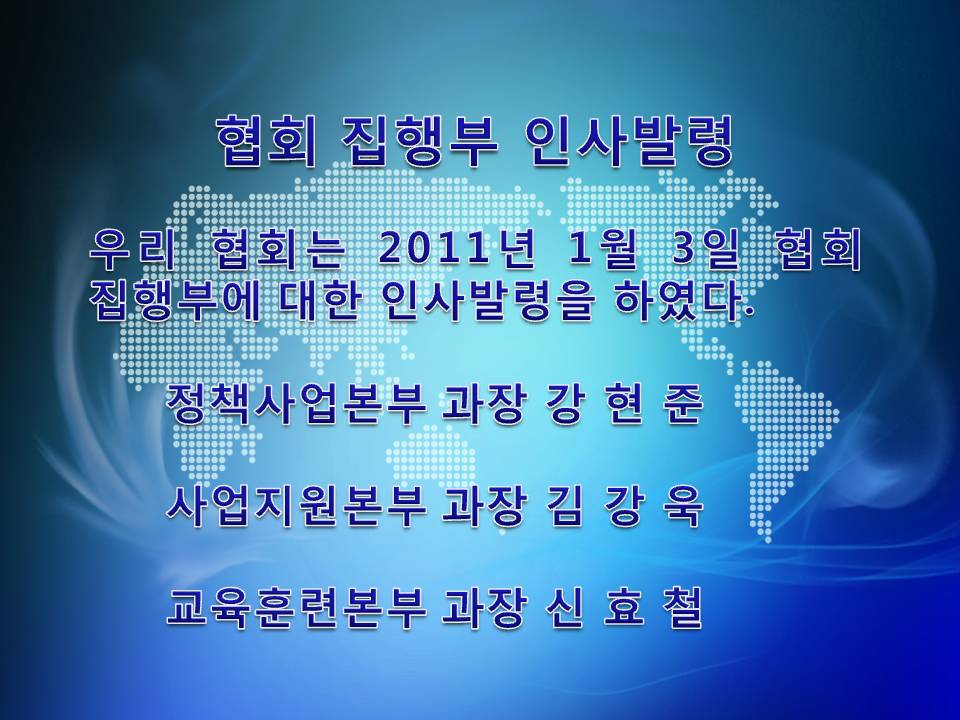 협회 집행부 인사발령

우리 협회는 2011년 1월 3일 협회 집행부에 대한 인사발령을 하였다.

정책사업본부 과장 강 현 준

사업지원본부 과장 김 강 욱

교육훈련본부 과장 신 효 철